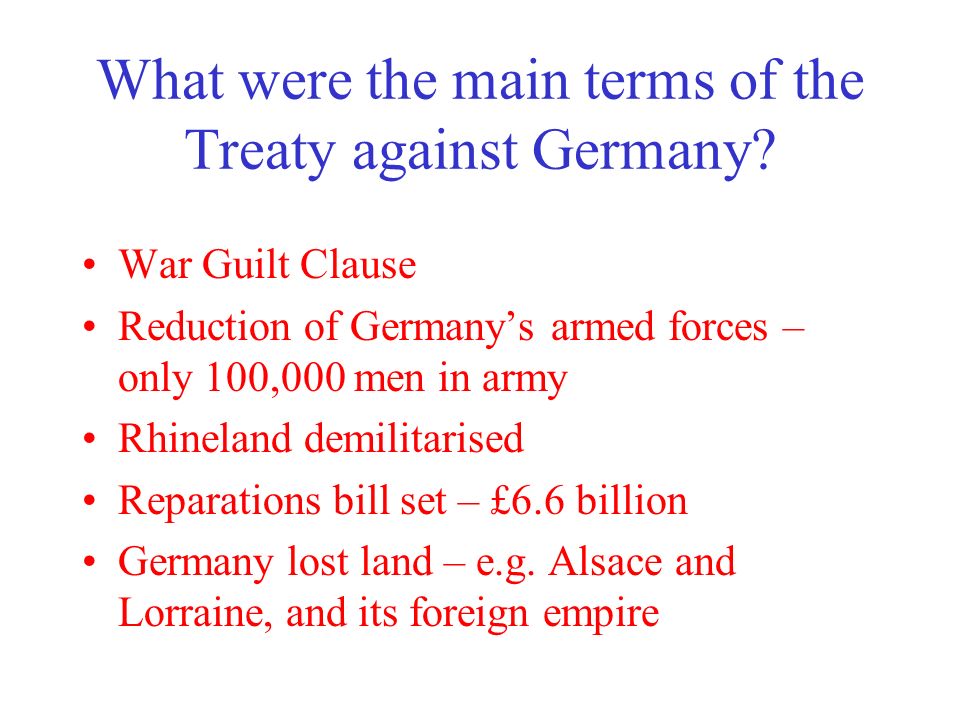 What were the main terms of the Treaty against Germany?

• War Guilt Clause
• Reduction of Germany’s armed forces – only 100,000 men in army
• Rhineland demilitarised
• Reparations bill set – £6.6 billion
• Germany lost land – e.g. Alsace and Lorraine, and its foreign empire